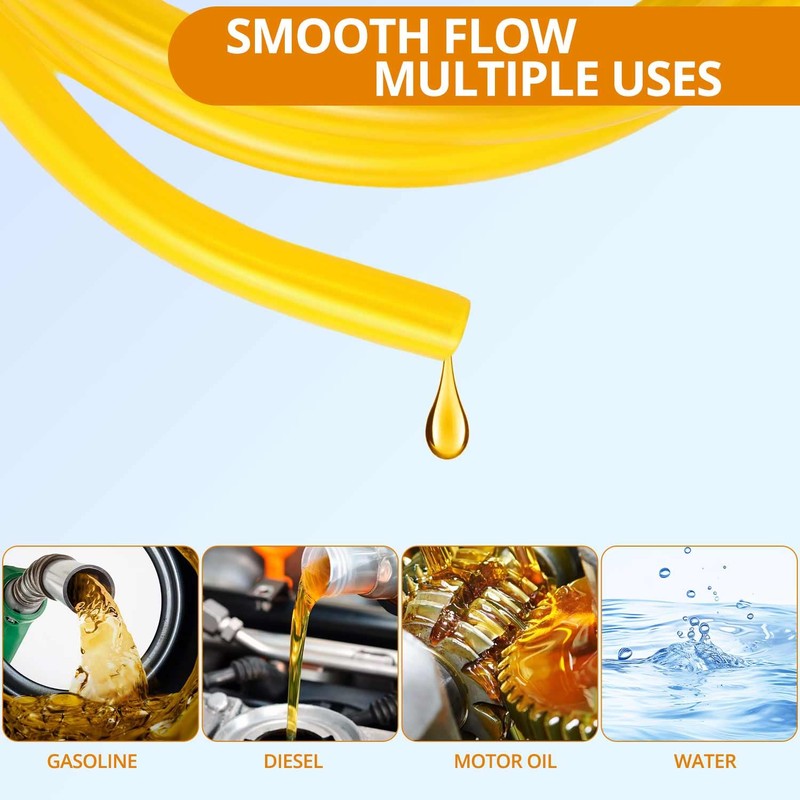 SMOOTH FLOW
MULTIPLE USES

GASOLINE

DIESEL

MOTOR OIL

WATER